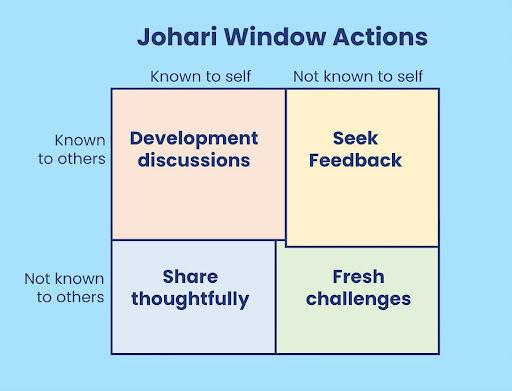 Johari Window Actions

|  | Known to self | Not known to self |
|---|---|---|
| Known to others | Development discussions | Seek Feedback |
| Not known to others | Share thoughtfully | Fresh challenges |